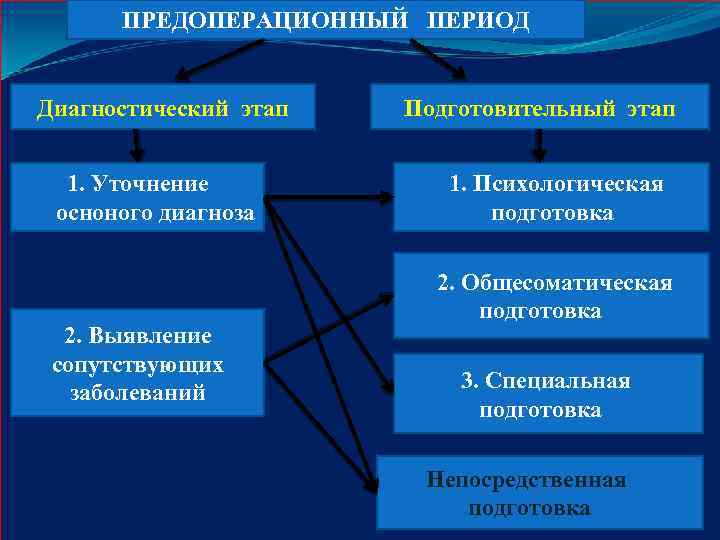 ПРЕДОПЕРАЦИОННЫЙ ПЕРИОД

Диагностический этап

Подготовительный этап

1. Уточнение осноного диагноза

2. Выявление сопутствующих заболеваний

1. Психологическая подготовка

2. Общесоматическая подготовка

3. Специальная подготовка

Непосредственная подготовка